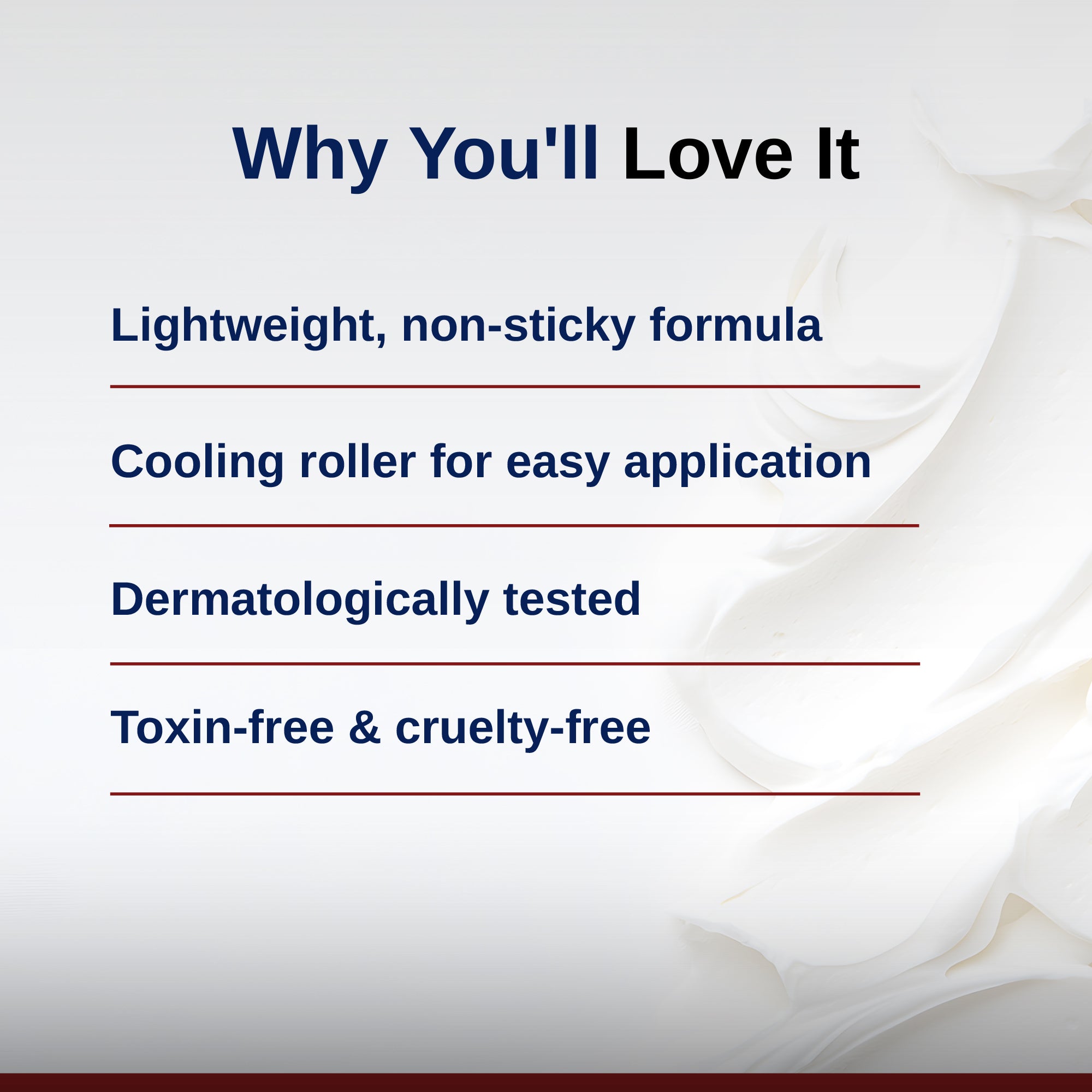 Why You'll Love It

Lightweight, non-sticky formula

Cooling roller for easy application

Dermatologically tested

Toxin-free & cruelty-free